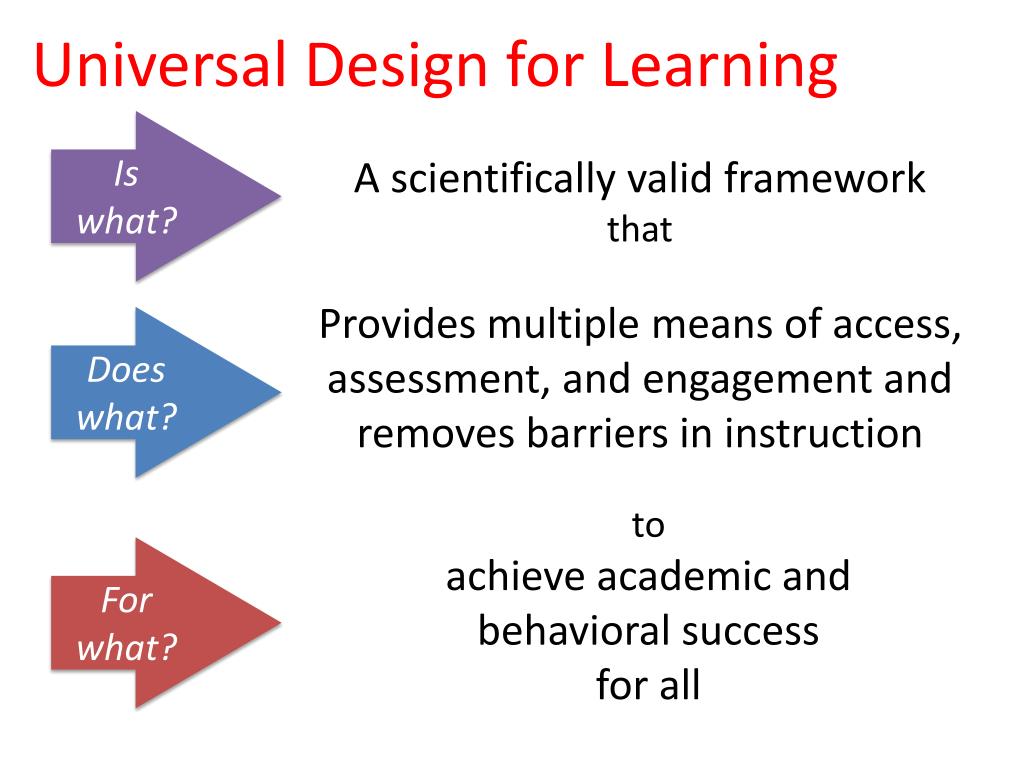 Universal Design for Learning

Is what?

A scientifically valid framework that

Does what?

Provides multiple means of access, assessment, and engagement and removes barriers in instruction

For what?

to achieve academic and behavioral success for all